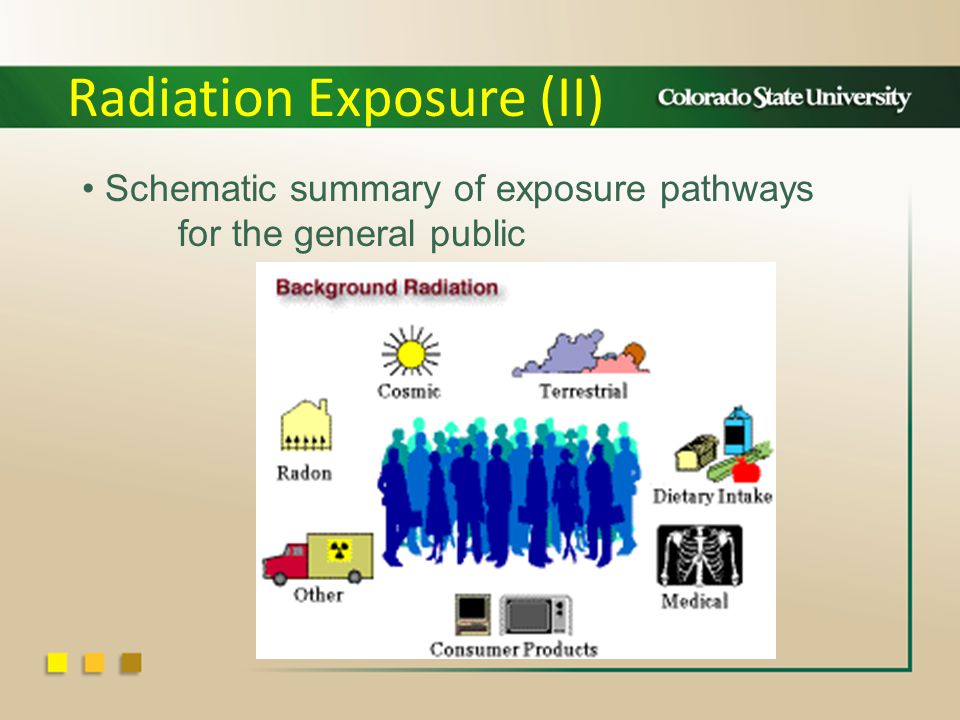 Radiation Exposure (II)

Colorado State University

• Schematic summary of exposure pathways for the general public

Background Radiation

Cosmic

Terrestrial

Radon

Dietary Intake

Other

Medical

Consumer Products